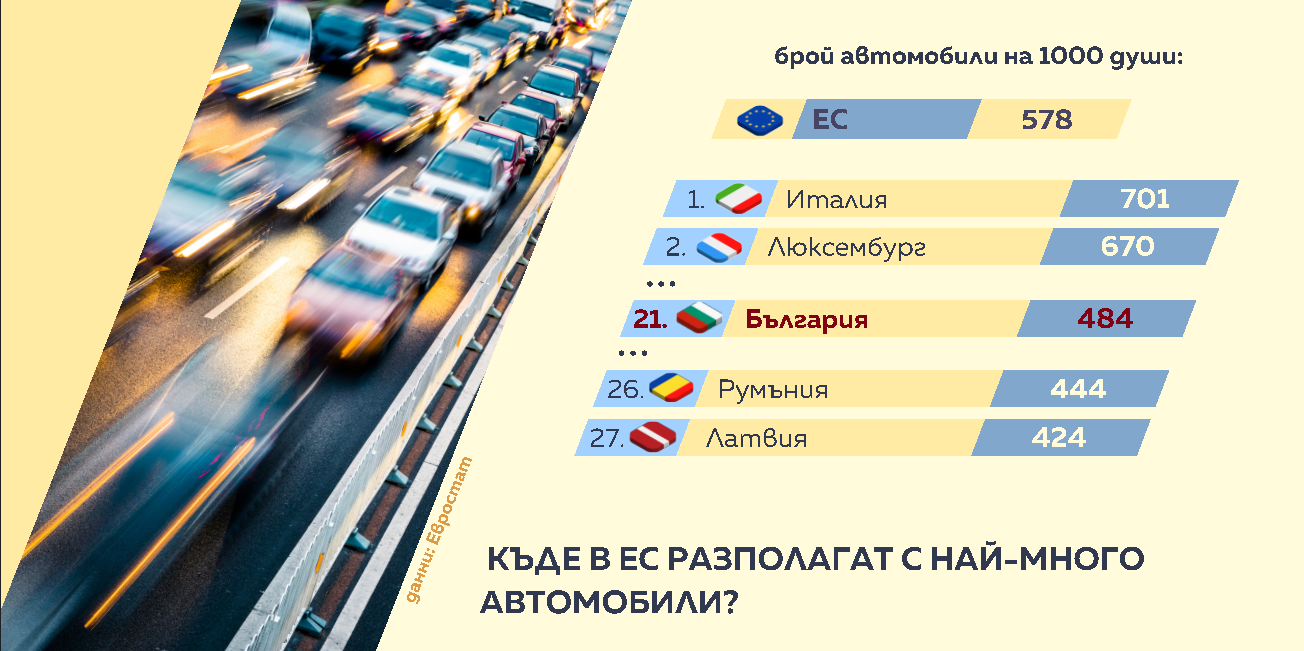 брой автомобили на 1000 души:

ЕС 578

1. Италия 701

2. Люксембург 670

...

21. България 484

...

26. Румъния 444

27. Латвия 424

данни: Евростат

КЪДЕ В ЕС РАЗПОЛАГАТ С НАЙ-МНОГО АВТОМОБИЛИ?